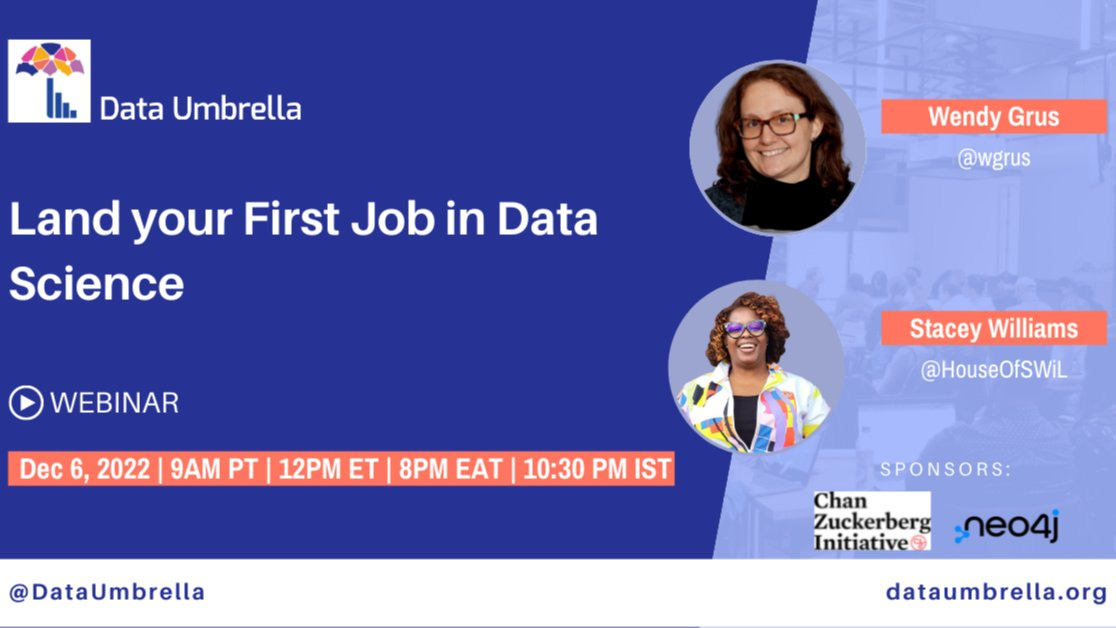 Data Umbrella

Land your First Job in Data Science

WEBINAR

Dec 6, 2022 | 9AM PT | 12PM ET | 8PM EAT | 10:30 PM IST

Wendy Grus
@wgrus

Stacey Williams
@HouseOfSWiL

SPONSORS:

Chan Zuckerberg Initiative

neo4j

@DataUmbrella

dataumbrella.org